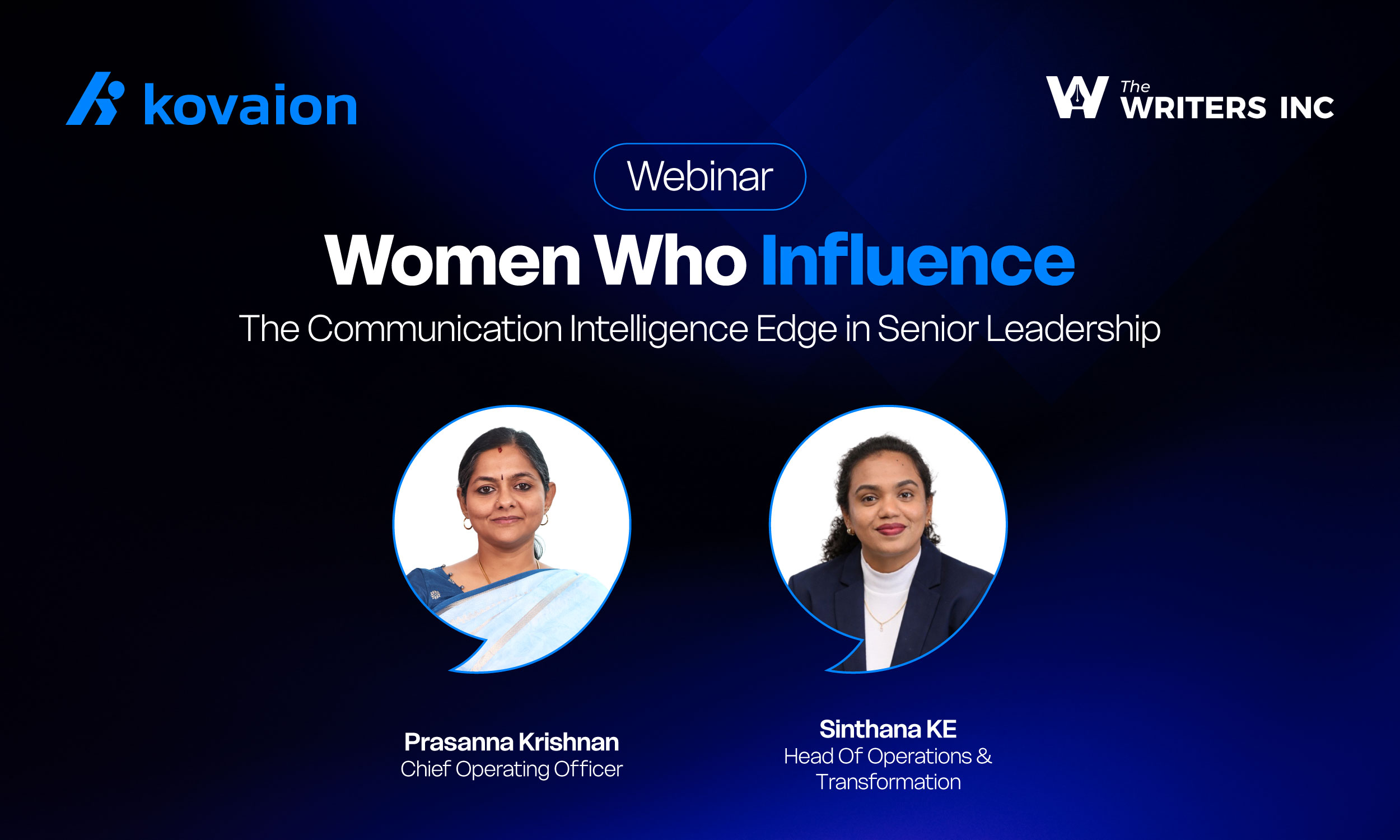 kovaion

The WRITERS INC

Webinar

Women Who Influence

The Communication Intelligence Edge in Senior Leadership

Prasanna Krishnan
Chief Operating Officer

Sinthana KE
Head Of Operations & Transformation